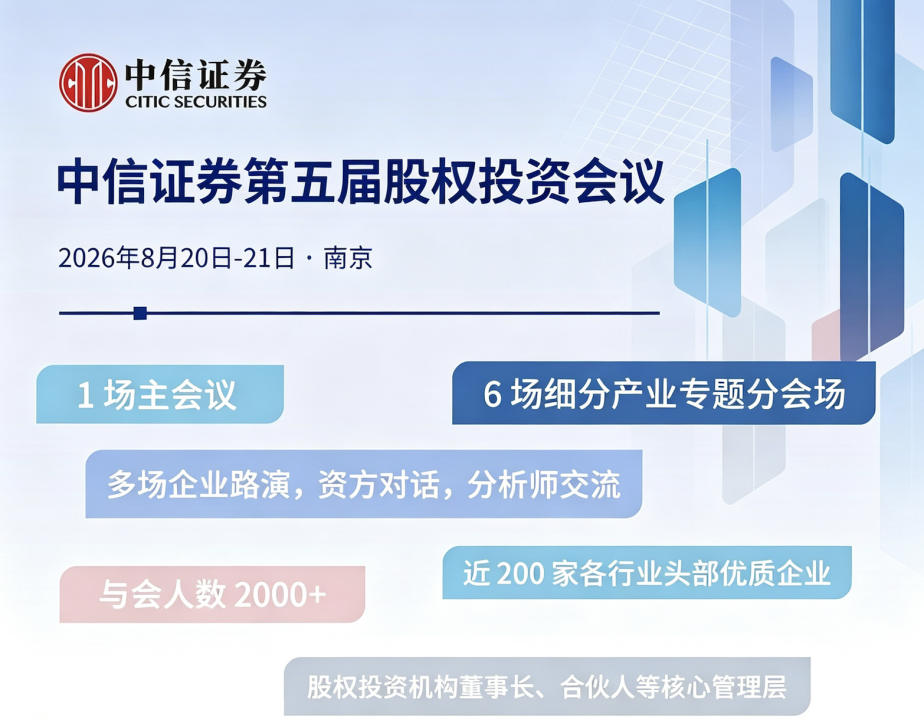 中信证券
CITIC SECURITIES

中信证券第五届股权投资会议

2026年8月20日-21日 · 南京

1 场主会议

6 场细分产业专题分会场

多场企业路演，资方对话，分析师交流

近 200 家各行业头部优质企业

与会人数 2000+

股权投资机构董事长、合伙人等核心管理层